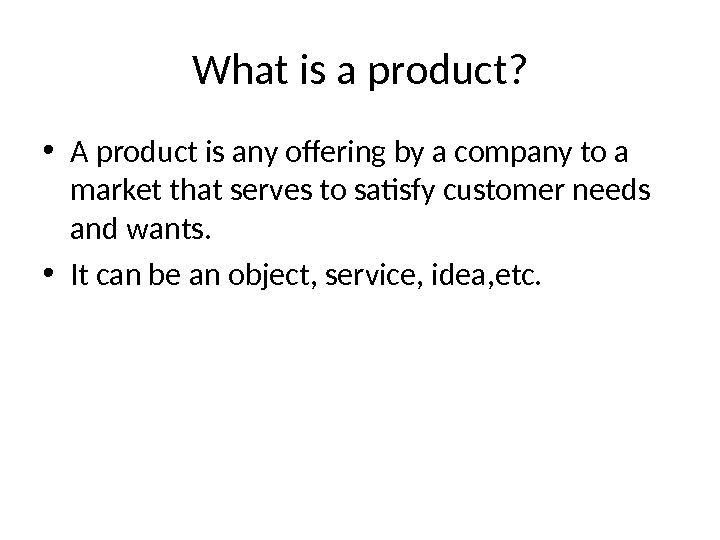 What is a product?

• A product is any offering by a company to a market that serves to satisfy customer needs and wants.

• It can be an object, service, idea,etc.